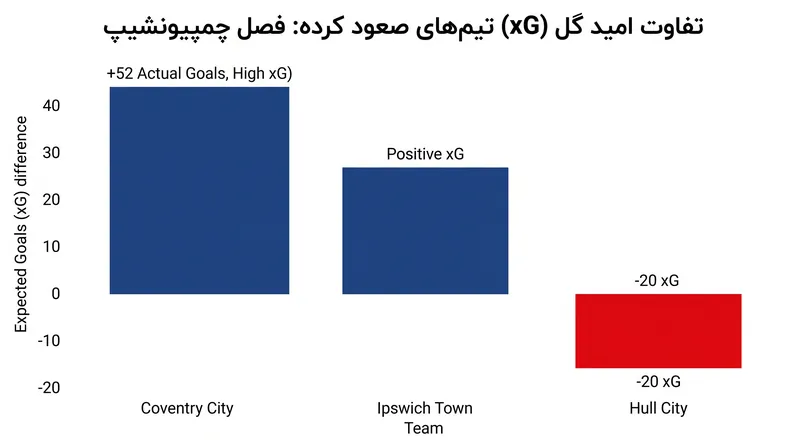 تفاوت امید گل (xG) تیم‌های صعود کرده: فصل چمپیونشیپ

+52 Actual Goals, High xG)

Positive xG

-20 xG

-20 xG

Expected Goals (xG) difference

40
30
20
10
0
-10
-20

Coventry City
Ipswich Town
Hull City

Team